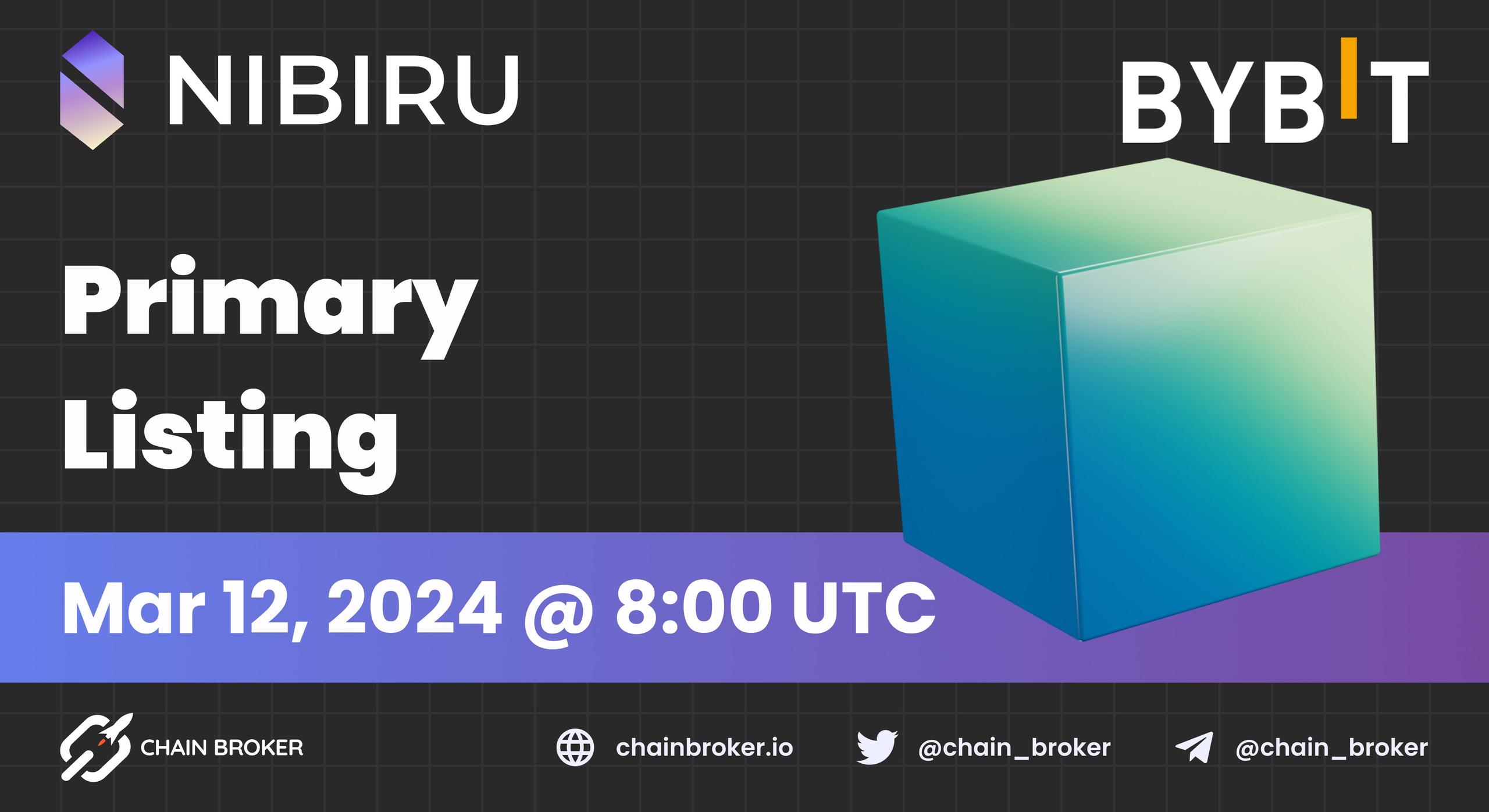 NIBIRU

BYBIT

Primary Listing

Mar 12, 2024 @ 8:00 UTC

CHAIN BROKER

chainbroker.io

@chain_broker

@chain_broker